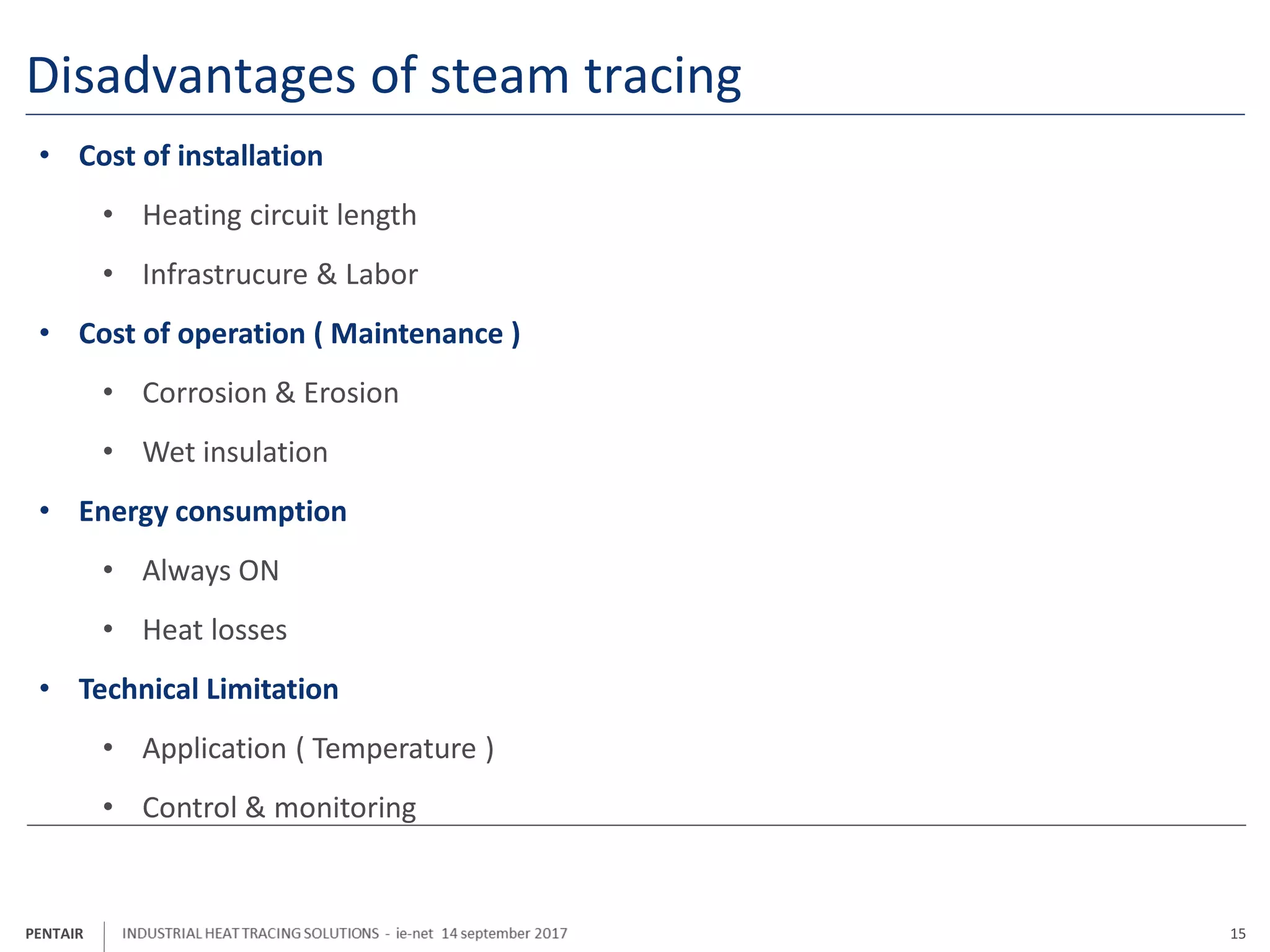 Disadvantages of steam tracing

• Cost of installation

• Heating circuit length

• Infrastrucure & Labor

• Cost of operation ( Maintenance )

• Corrosion & Erosion

• Wet insulation

• Energy consumption

• Always ON

• Heat losses

• Technical Limitation

• Application ( Temperature )

• Control & monitoring

PENTAIR | INDUSTRIAL HEAT TRACING SOLUTIONS - ie-net 14 september 2017 15